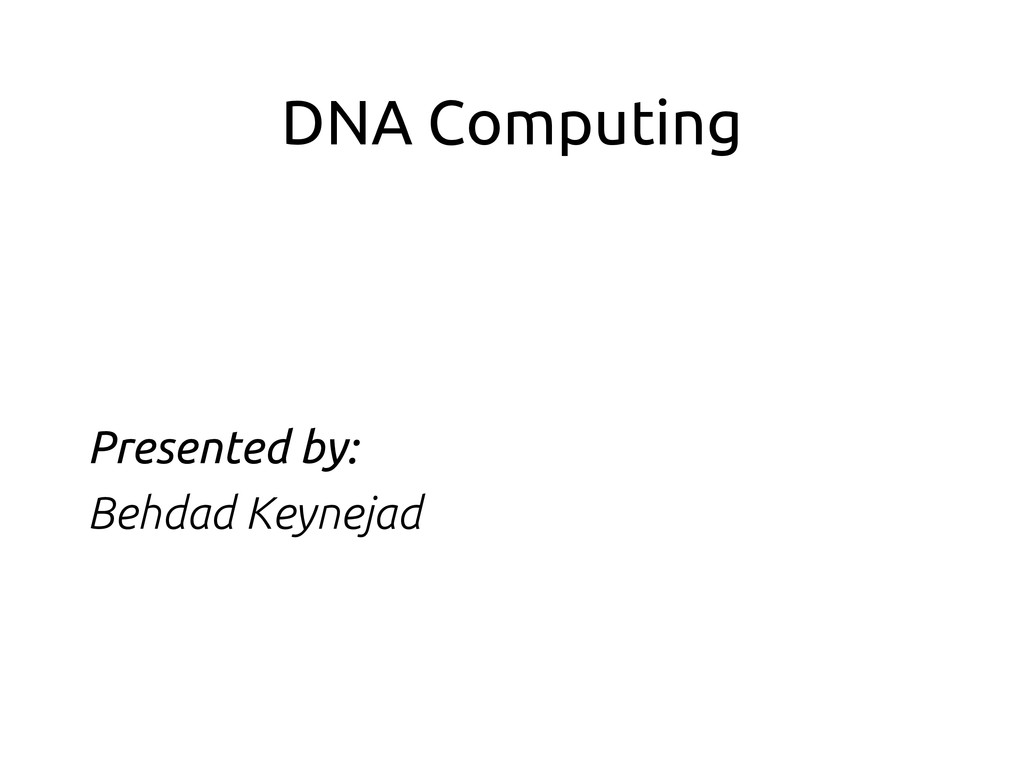 DNA Computing

Presented by:
Behdad Keynejad